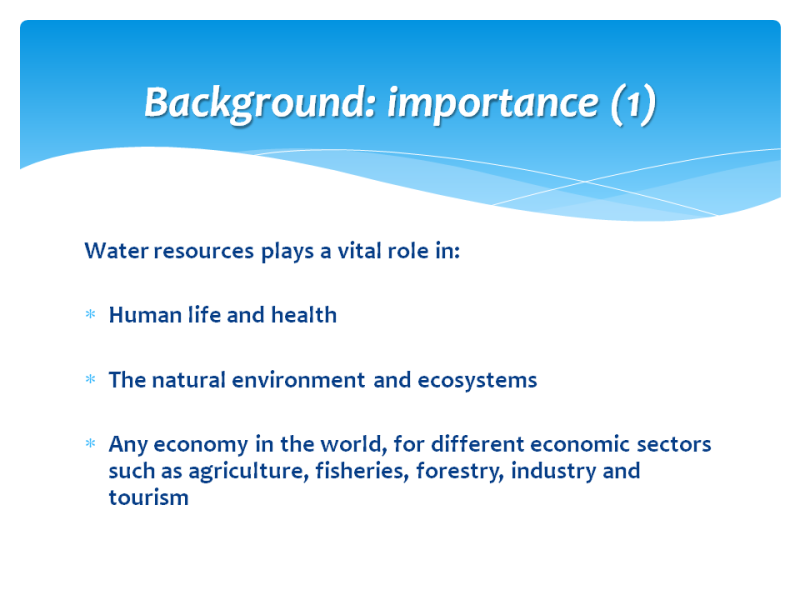 Background: importance (1)

Water resources plays a vital role in:

* Human life and health

* The natural environment and ecosystems

* Any economy in the world, for different economic sectors such as agriculture, fisheries, forestry, industry and tourism